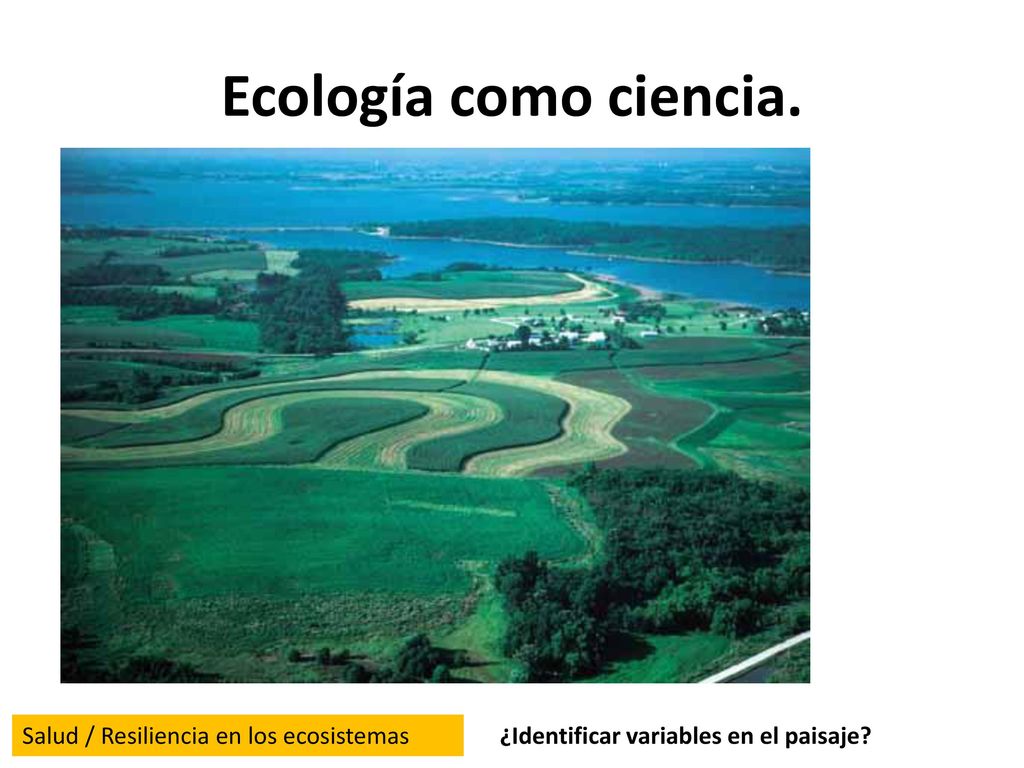 Ecología como ciencia.

Salud / Resiliencia en los ecosistemas

¿Identificar variables en el paisaje?